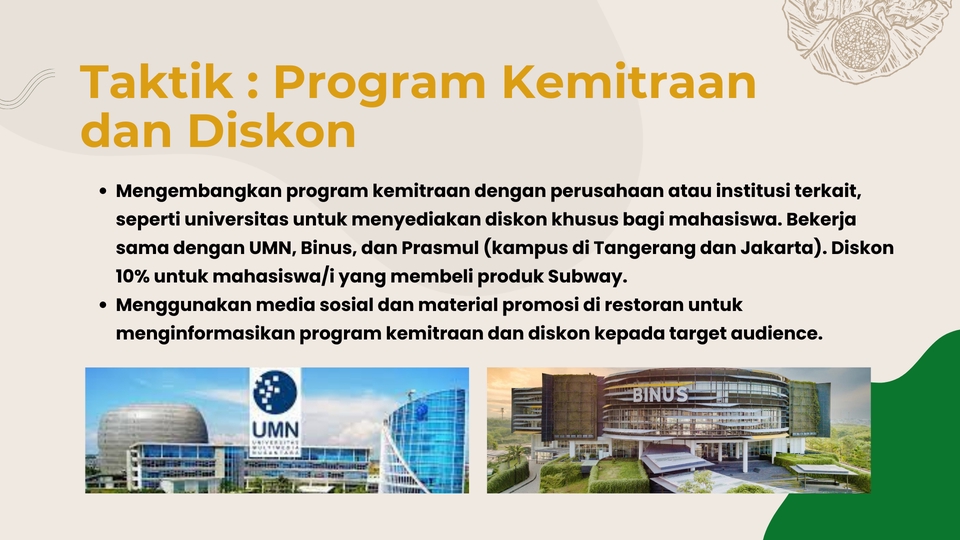 Taktik : Program Kemitraan dan Diskon

• Mengembangkan program kemitraan dengan perusahaan atau institusi terkait, seperti universitas untuk menyediakan diskon khusus bagi mahasiswa. Bekerja sama dengan UMN, Binus, dan Prasmul (kampus di Tangerang dan Jakarta). Diskon 10% untuk mahasiswa/i yang membeli produk Subway.
• Menggunakan media sosial dan material promosi di restoran untuk menginformasikan program kemitraan dan diskon kepada target audience.

UMN
UNIVERSITAS MULTIMEDIA NUSANTARA

BINUS